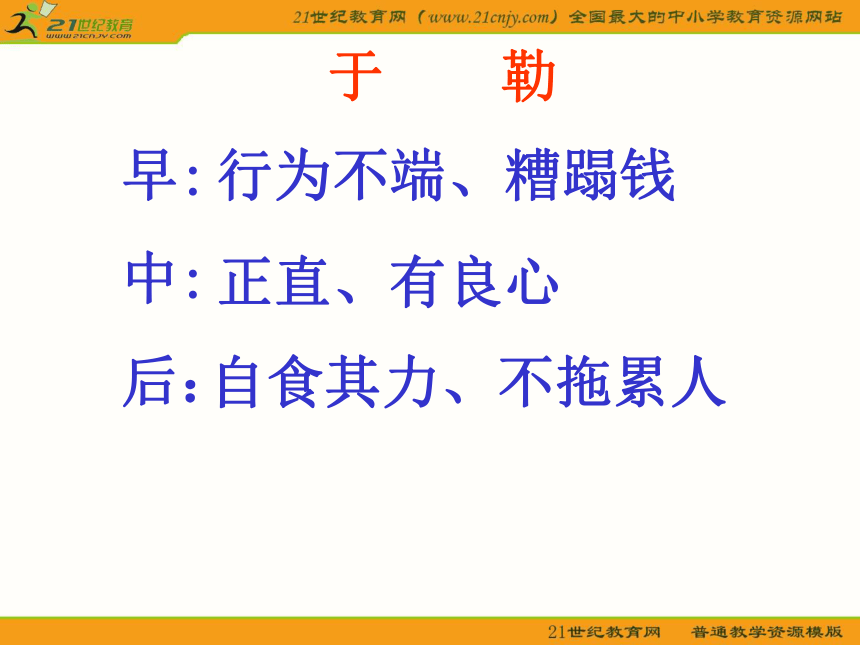 21世纪教育
www.21cnjy.com

21世纪教育网（www.21cnjy.com）全国最大的中小学教育资源网站

于　　勒

早: 行为不端、糟蹋钱

中: 正直、有良心

后: 自食其力、不拖累人

21世纪教育网　普通教学资源模版